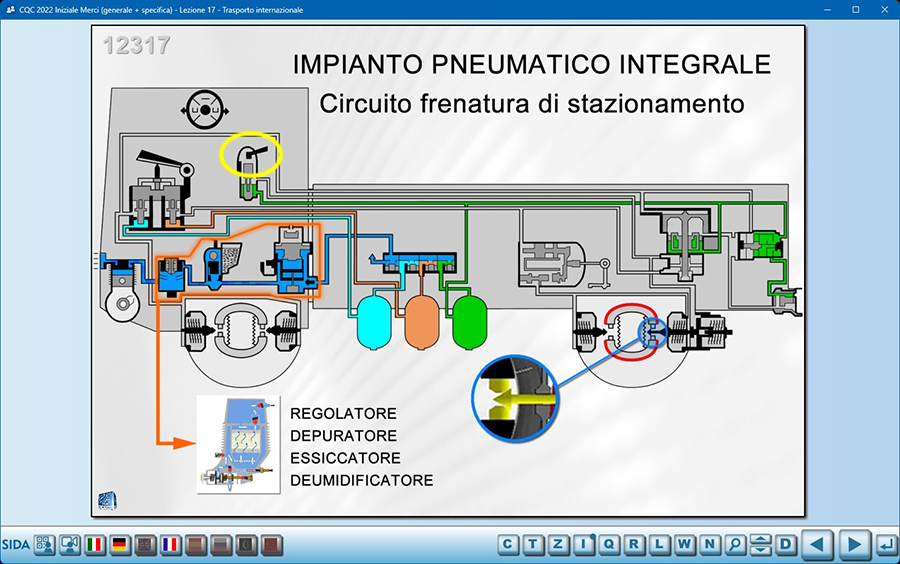 CQC 2022 Iniziale Merci (generale + specifica) - Lezione 17 - Trasporto internazionale

12317

IMPIANTO PNEUMATICO INTEGRALE
Circuito frenatura di stazionamento

REGOLATORE
DEPURATORE
ESSICCATORE
DEUMIDIFICATORE

SIDA

C T Z I Q R L W N D